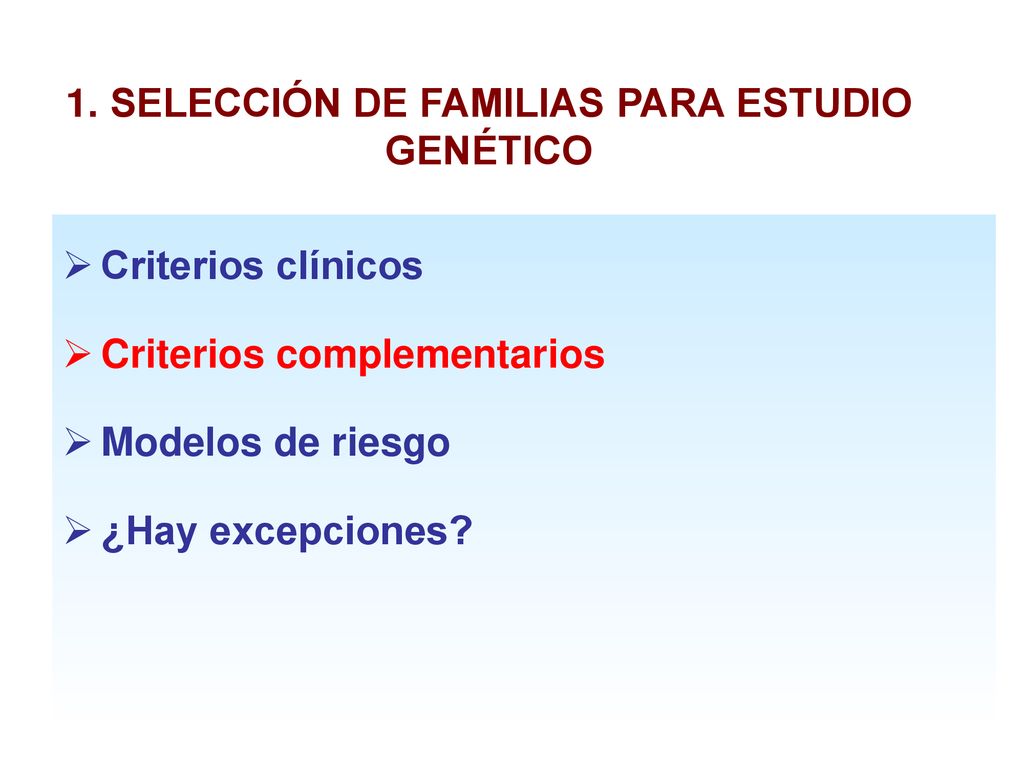 1. SELECCIÓN DE FAMILIAS PARA ESTUDIO GENÉTICO

➢ Criterios clínicos

➢ Criterios complementarios

➢ Modelos de riesgo

➢ ¿Hay excepciones?